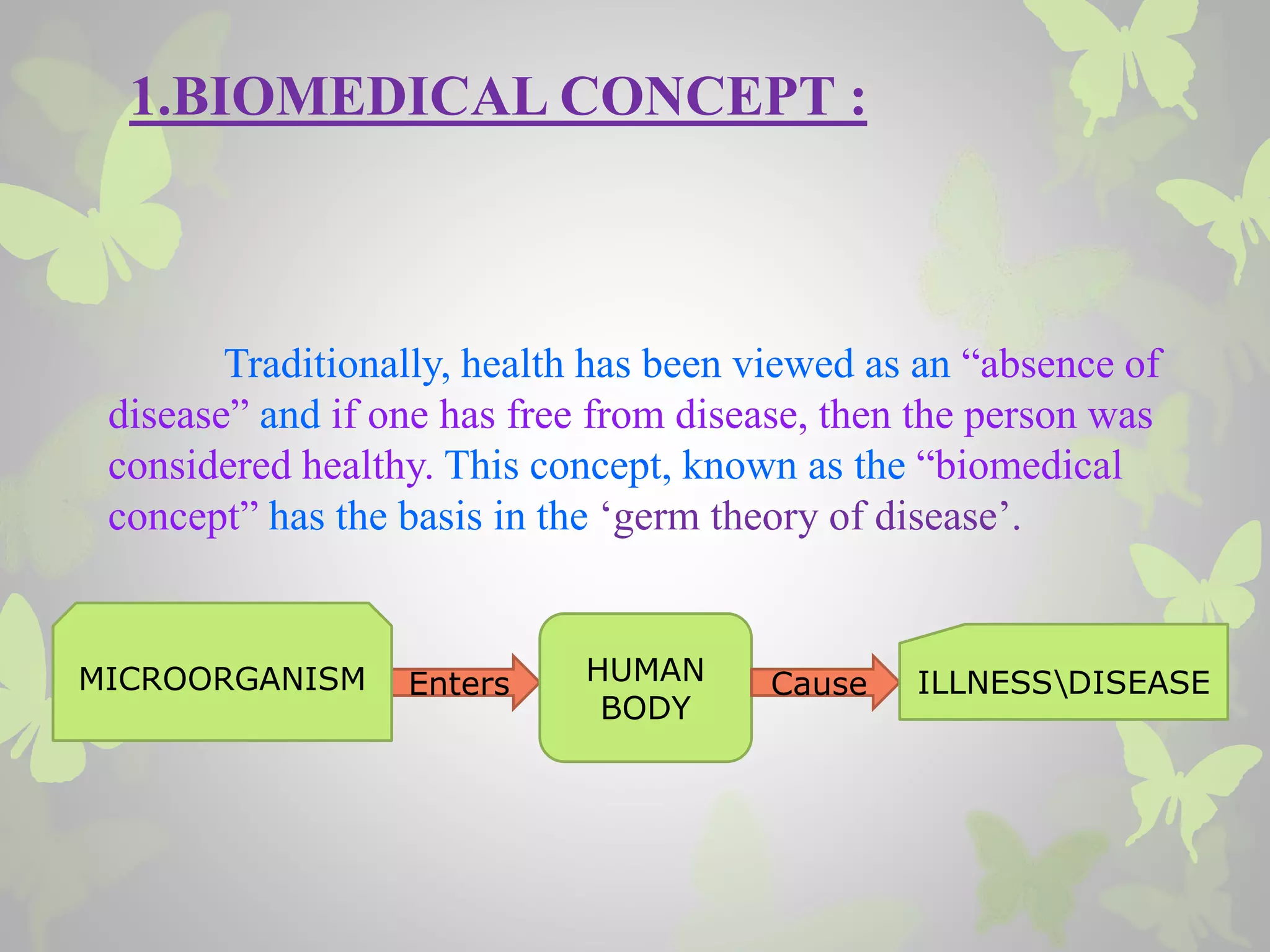 1.BIOMEDICAL CONCEPT :

Traditionally, health has been viewed as an “absence of disease” and if one has free from disease, then the person was considered healthy. This concept, known as the “biomedical concept” has the basis in the ‘germ theory of disease’.

MICROORGANISM

Enters

HUMAN BODY

Cause

ILLNESS\DISEASE